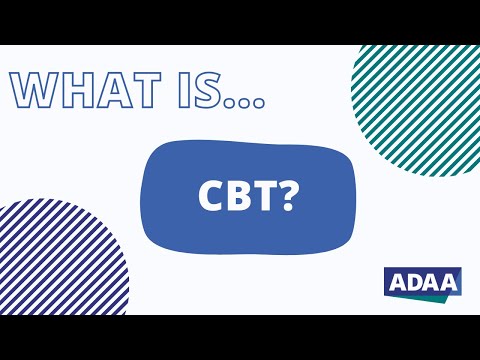 WHAT IS...

CBT?

ADAA